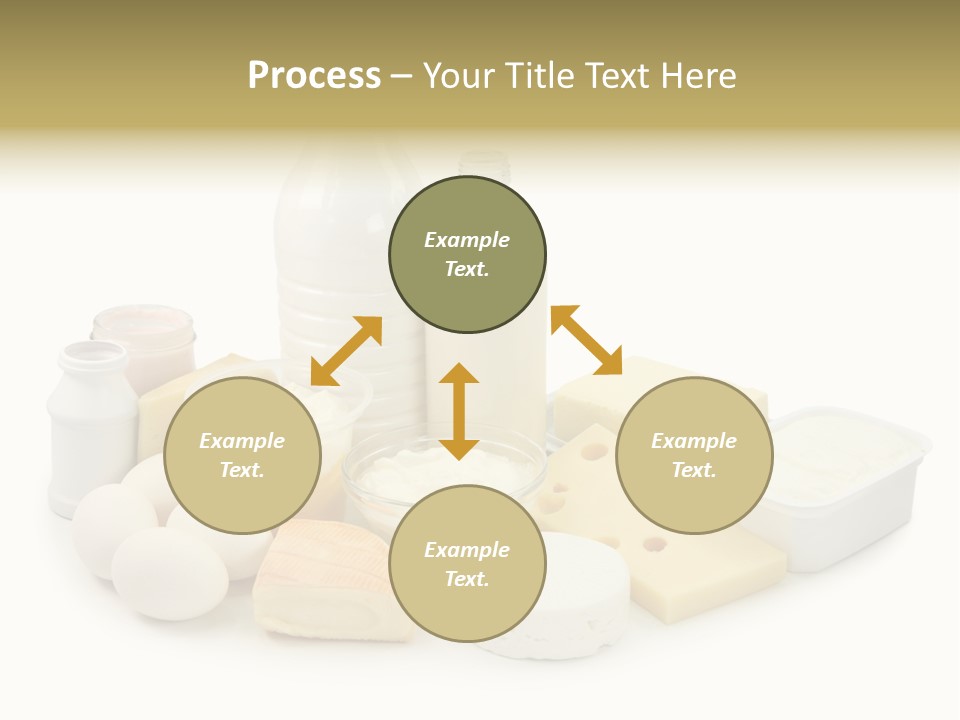 Process – Your Title Text Here

Example Text.

Example Text.

Example Text.

Example Text.